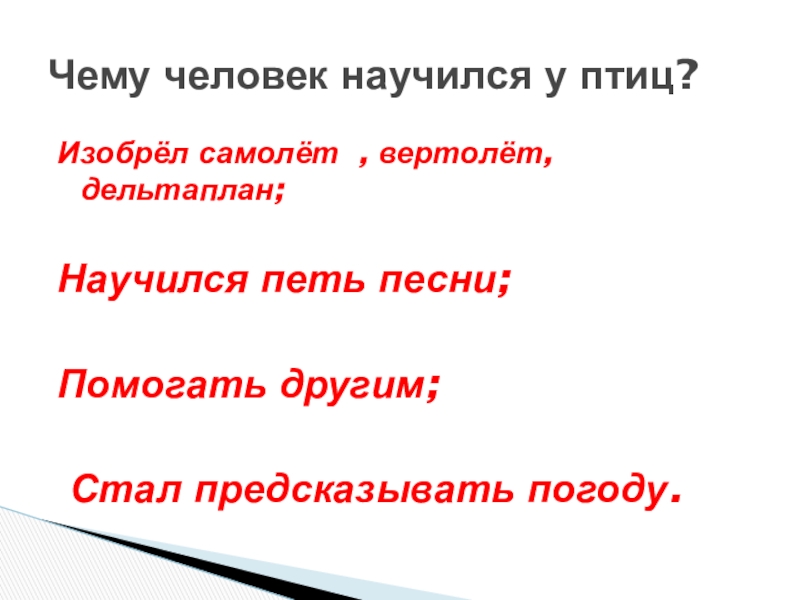 Чему человек научился у птиц?

Изобрёл самолёт , вертолёт, дельтаплан;

Научился петь песни;

Помогать другим;

Стал предсказывать погоду.